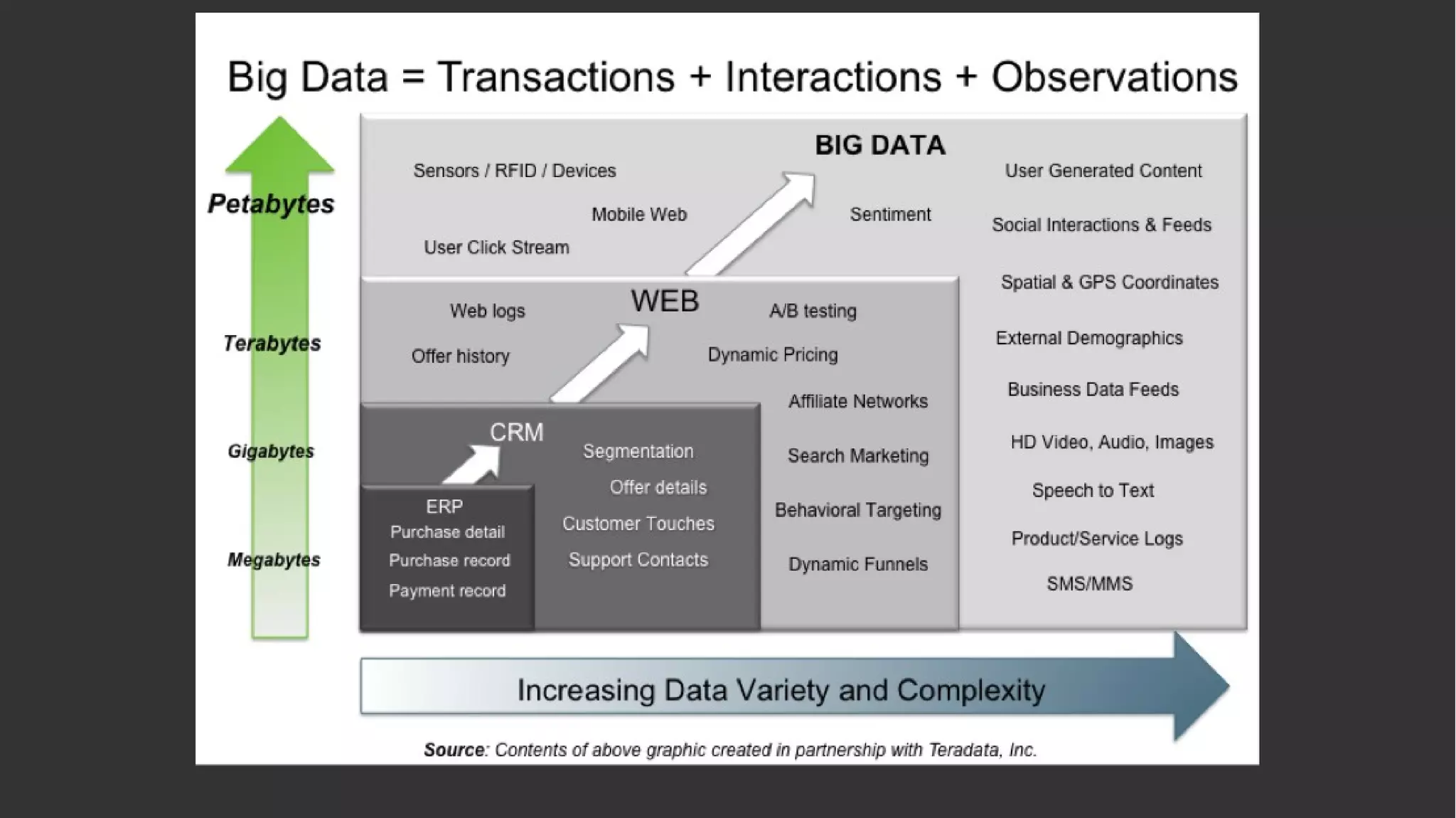 Big Data = Transactions + Interactions + Observations

Petabytes

Terabytes

Gigabytes

Megabytes

BIG DATA

Sensors / RFID / Devices

Mobile Web

User Click Stream

Sentiment

User Generated Content

Social Interactions & Feeds

Spatial & GPS Coordinates

External Demographics

Business Data Feeds

HD Video, Audio, Images

Speech to Text

Product/Service Logs

SMS/MMS

WEB

Web logs

Offer history

A/B testing

Dynamic Pricing

Affiliate Networks

Search Marketing

Behavioral Targeting

Dynamic Funnels

CRM

Segmentation

Offer details

Customer Touches

Support Contacts

ERP

Purchase detail

Purchase record

Payment record

Increasing Data Variety and Complexity

Source: Contents of above graphic created in partnership with Teradata, Inc.